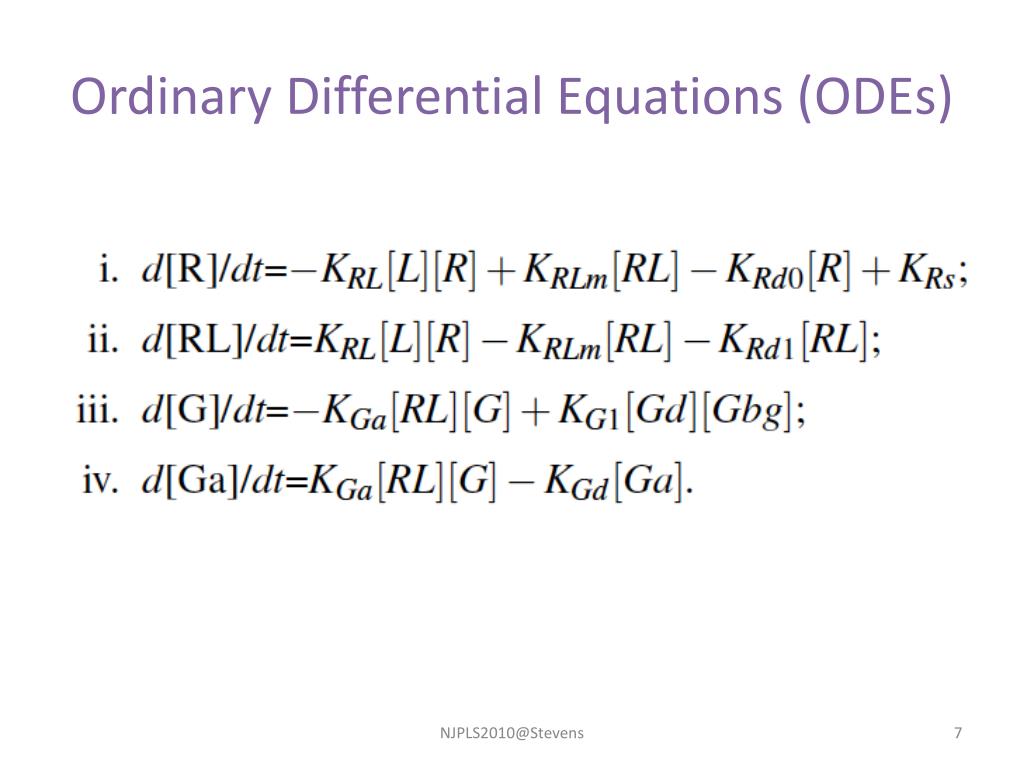 Ordinary Differential Equations (ODEs)

i. $d[\mathrm{R}]/dt = -K_{RL}[L][R] + K_{RLm}[RL] - K_{Rd0}[R] + K_{Rs}$;

ii. $d[\mathrm{RL}]/dt = K_{RL}[L][R] - K_{RLm}[RL] - K_{Rd1}[RL]$;

iii. $d[\mathrm{G}]/dt = -K_{Ga}[RL][G] + K_{G1}[Gd][Gbg]$;

iv. $d[\mathrm{Ga}]/dt = K_{Ga}[RL][G] - K_{Gd}[Ga]$.

NJPLS2010@Stevens

7